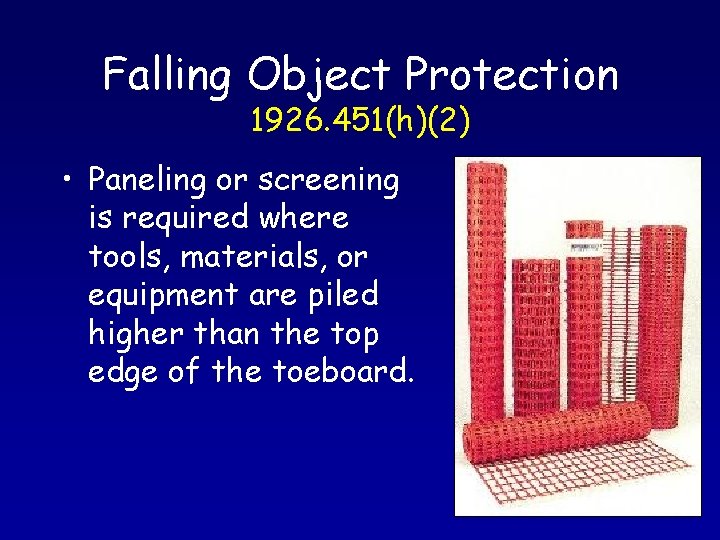 Falling Object Protection
1926.451(h)(2)

• Paneling or screening is required where tools, materials, or equipment are piled higher than the top edge of the toeboard.